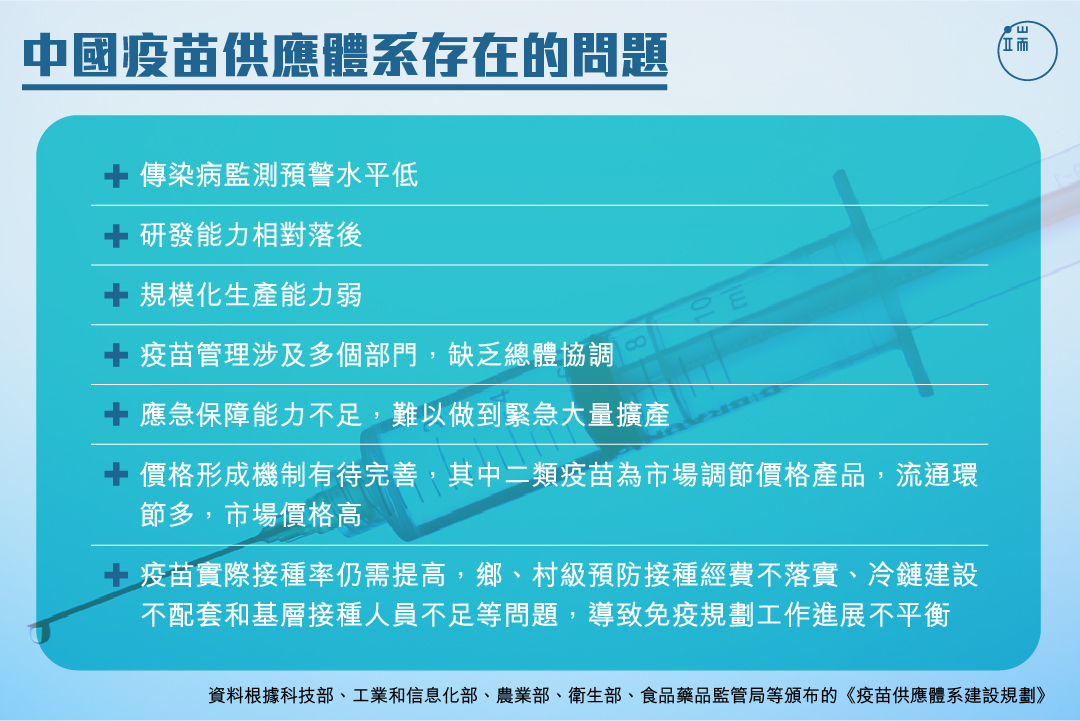 中國疫苗供應體系存在的問題

端

+ 傳染病監測預警水平低

+ 研發能力相對落後

+ 規模化生產能力弱

+ 疫苗管理涉及多個部門，缺乏總體協調

+ 應急保障能力不足，難以做到緊急大量擴產

+ 價格形成機制有待完善，其中二類疫苗為市場調節價格產品，流通環節多，市場價格高

+ 疫苗實際接種率仍需提高，鄉、村級預防接種經費不落實、冷鏈建設不配套和基層接種人員不足等問題，導致免疫規劃工作進展不平衡

資料根據科技部、工業和信息化部、農業部、衛生部、食品藥品監管局等頒布的《疫苗供應體系建設規劃》